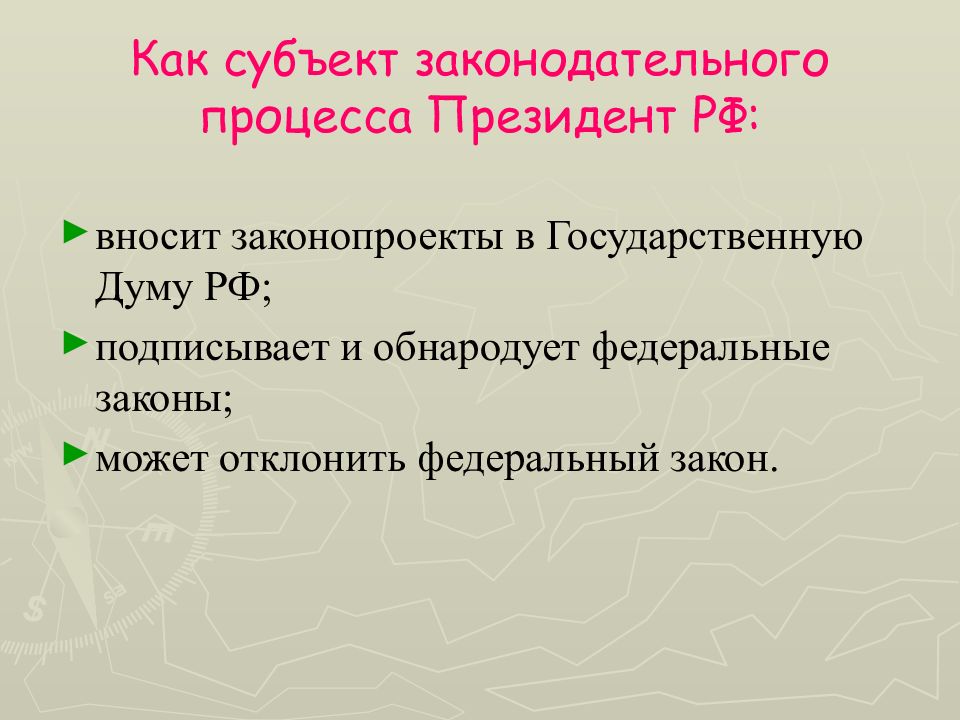 Как субъект законодательного процесса Президент РФ:

вносит законопроекты в Государственную Думу РФ;

подписывает и обнародует федеральные законы;

может отклонить федеральный закон.